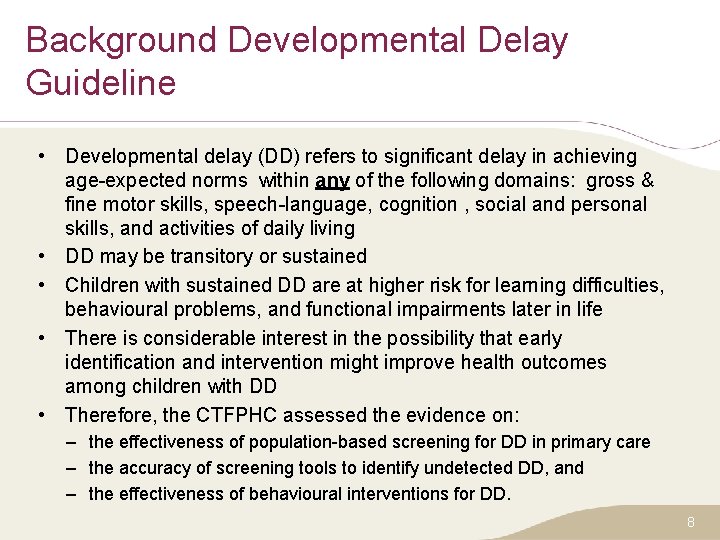 Background Developmental Delay Guideline

• Developmental delay (DD) refers to significant delay in achieving age-expected norms within any of the following domains: gross & fine motor skills, speech-language, cognition , social and personal skills, and activities of daily living
• DD may be transitory or sustained
• Children with sustained DD are at higher risk for learning difficulties, behavioural problems, and functional impairments later in life
• There is considerable interest in the possibility that early identification and intervention might improve health outcomes among children with DD
• Therefore, the CTFPHC assessed the evidence on:
– the effectiveness of population-based screening for DD in primary care
– the accuracy of screening tools to identify undetected DD, and
– the effectiveness of behavioural interventions for DD.

8